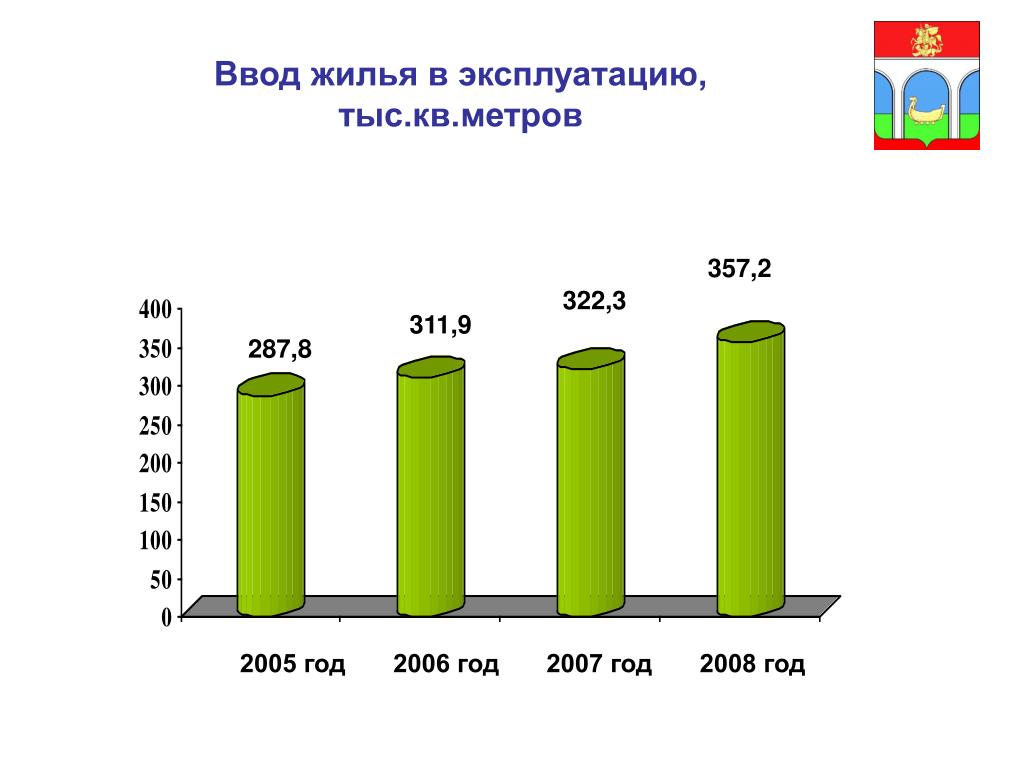 Ввод жилья в эксплуатацию, тыс.кв.метров

400
350
300
250
200
150
100
50
0

287,8
311,9
322,3
357,2

2005 год
2006 год
2007 год
2008 год